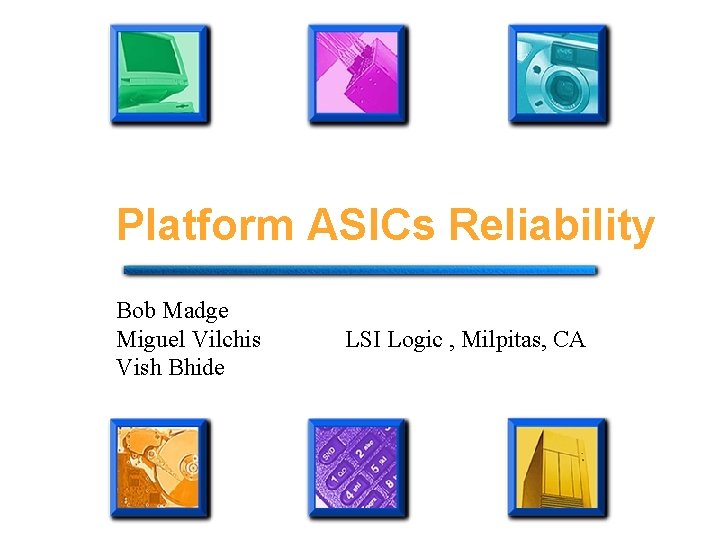 Platform ASICs Reliability

Bob Madge
Miguel Vilchis
Vish Bhide

LSI Logic , Milpitas, CA